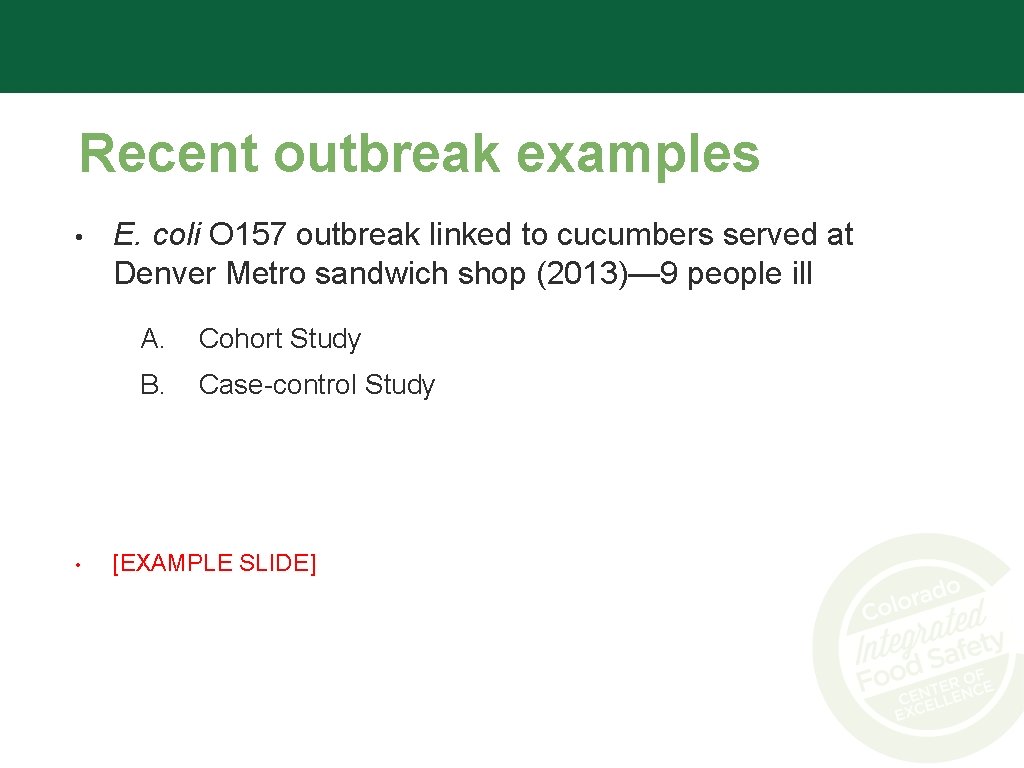 Recent outbreak examples

• E. coli O157 outbreak linked to cucumbers served at Denver Metro sandwich shop (2013)—9 people ill

A. Cohort Study

B. Case-control Study

• [EXAMPLE SLIDE]

Colorado Integrated Food Safety CENTER OF EXCELLENCE